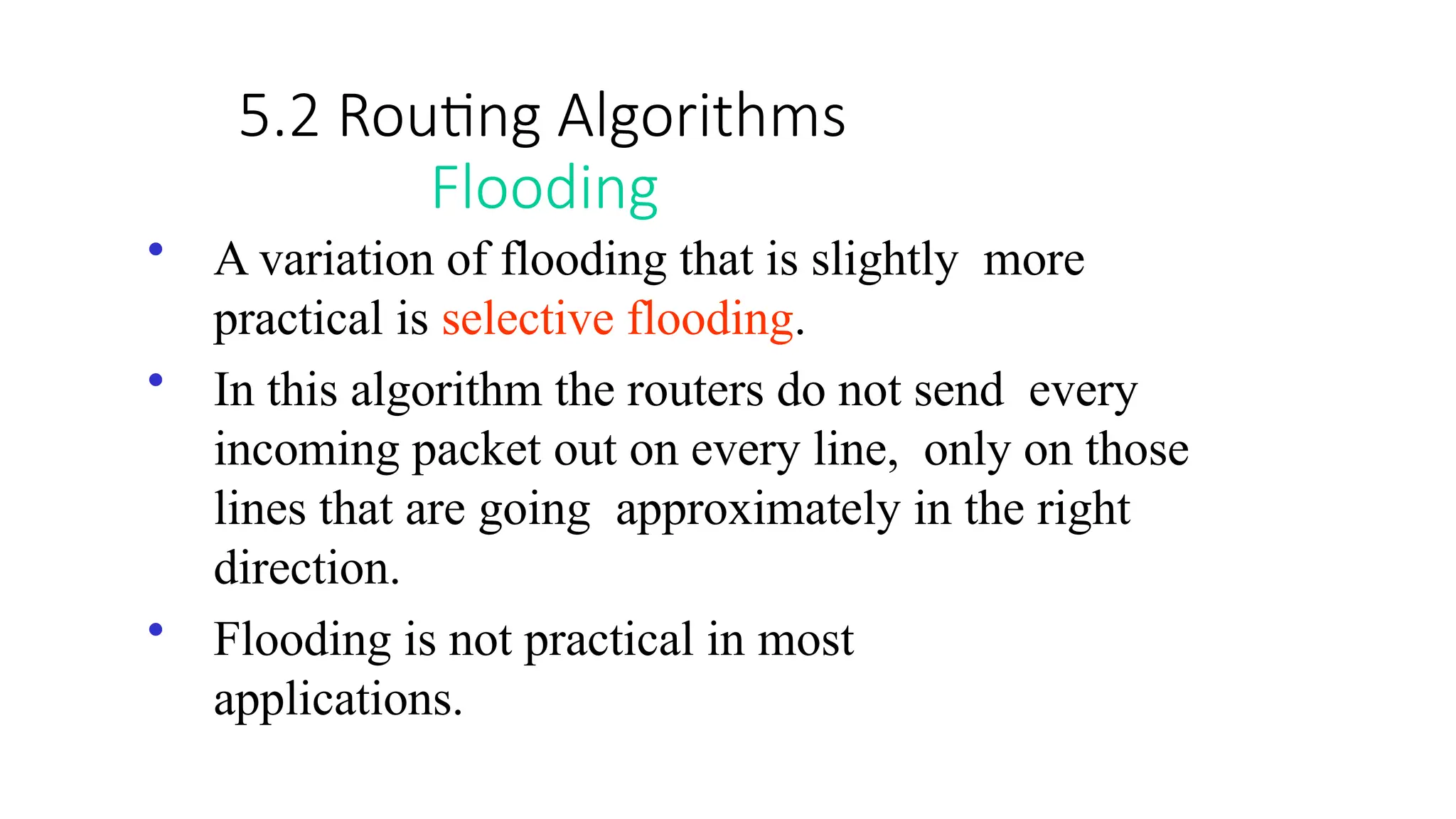 5.2 Routing Algorithms
Flooding

• A variation of flooding that is slightly more practical is selective flooding.

• In this algorithm the routers do not send every incoming packet out on every line, only on those lines that are going approximately in the right direction.

• Flooding is not practical in most applications.